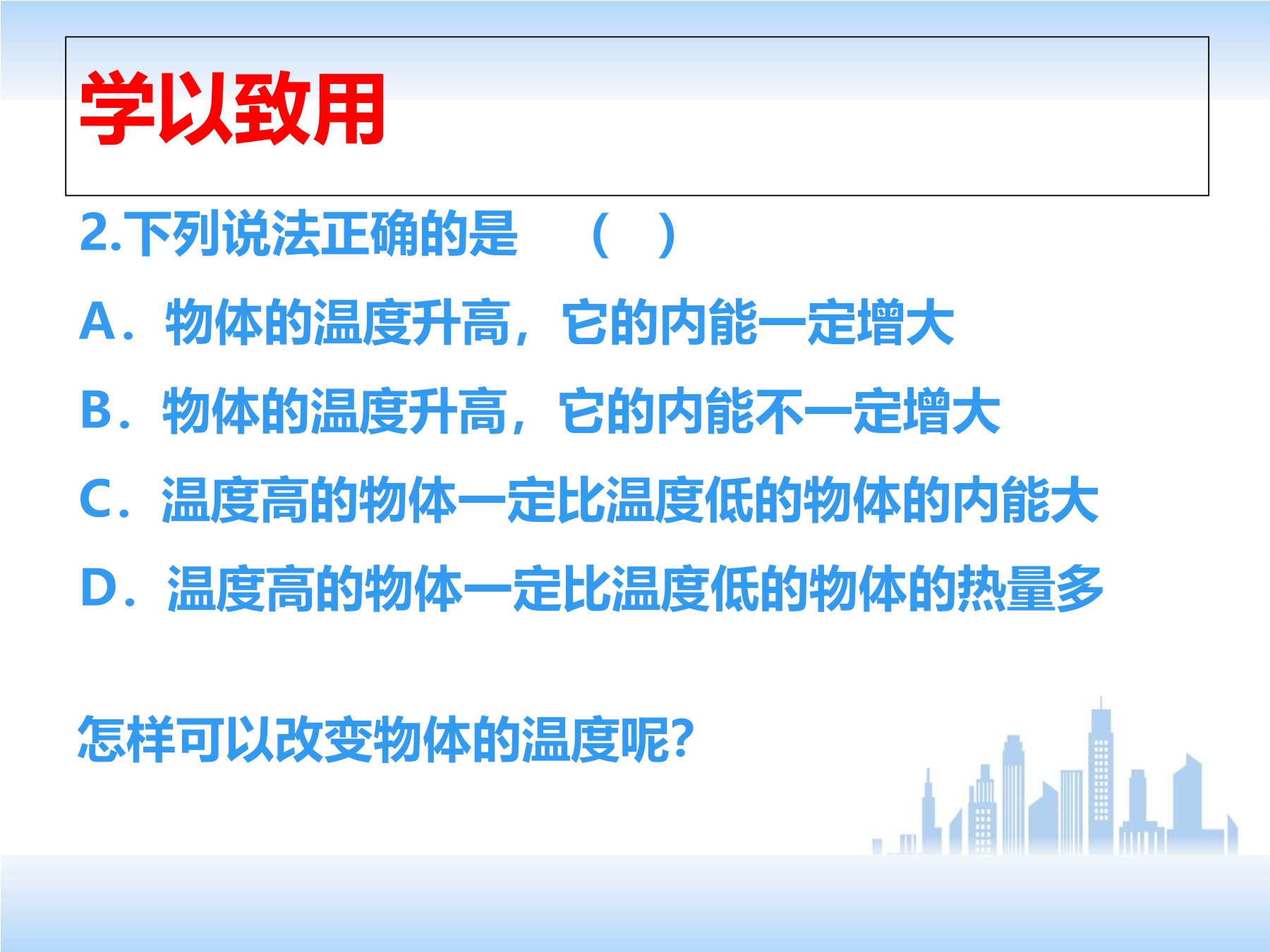 学以致用

2.下列说法正确的是　（　）

A．物体的温度升高，它的内能一定增大

B．物体的温度升高，它的内能不一定增大

C．温度高的物体一定比温度低的物体的内能大

D．温度高的物体一定比温度低的物体的热量多

怎样可以改变物体的温度呢?